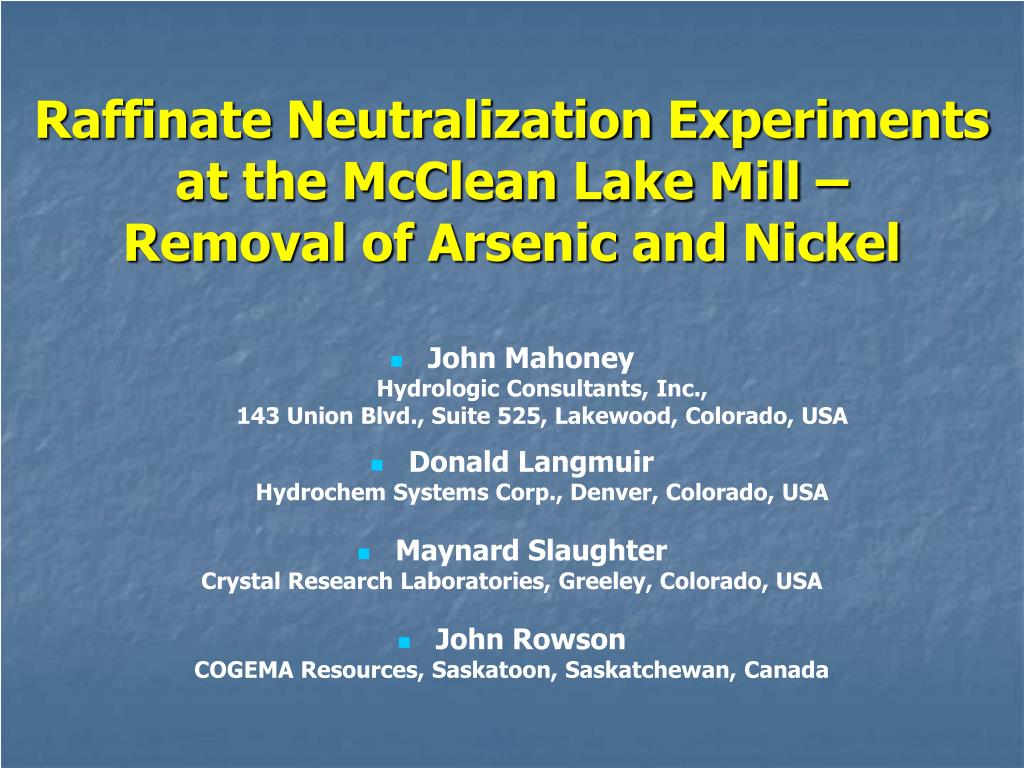 Raffinate Neutralization Experiments at the McClean Lake Mill – Removal of Arsenic and Nickel

John Mahoney
Hydrologic Consultants, Inc.,
143 Union Blvd., Suite 525, Lakewood, Colorado, USA

Donald Langmuir
Hydrochem Systems Corp., Denver, Colorado, USA

Maynard Slaughter
Crystal Research Laboratories, Greeley, Colorado, USA

John Rowson
COGEMA Resources, Saskatoon, Saskatchewan, Canada